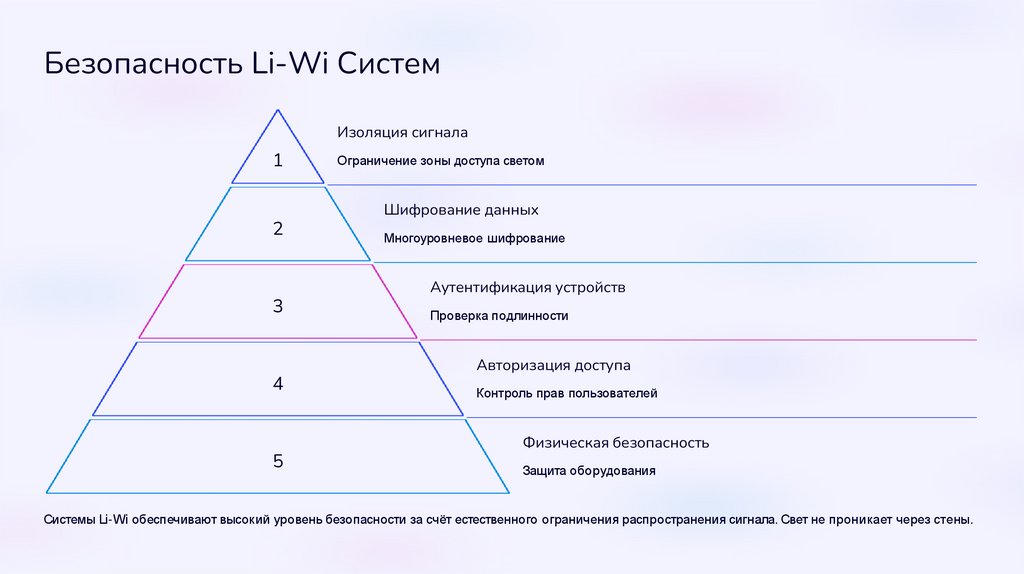 Безопасность Li-Wi Систем

1

Изоляция сигнала

Ограничение зоны доступа светом

2

Шифрование данных

Многоуровневое шифрование

3

Аутентификация устройств

Проверка подлинности

4

Авторизация доступа

Контроль прав пользователей

5

Физическая безопасность

Защита оборудования

Системы Li-Wi обеспечивают высокий уровень безопасности за счёт естественного ограничения распространения сигнала. Свет не проникает через стены.